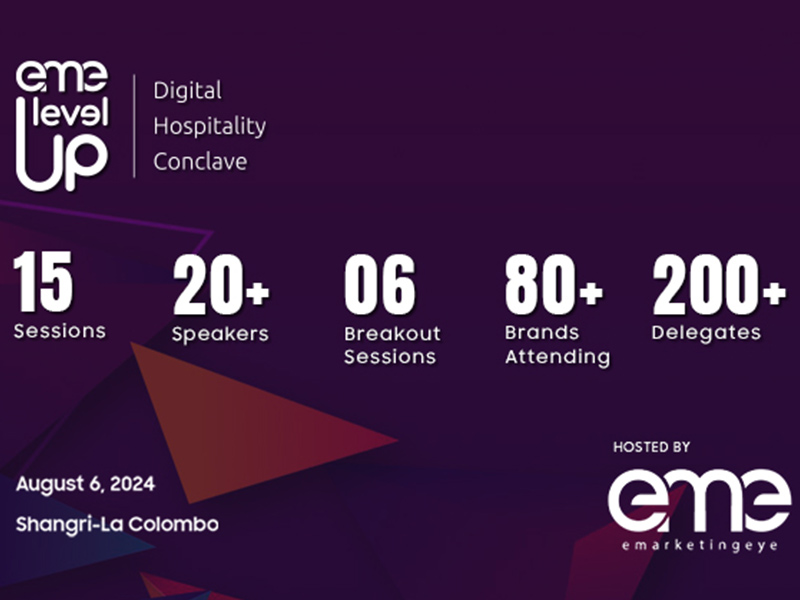 eme level Up

Digital Hospitality Conclave

15 Sessions

20+ Speakers

06 Breakout Sessions

80+ Brands Attending

200+ Delegates

August 6, 2024

Shangri-La Colombo

HOSTED BY

eme

emarketingeye